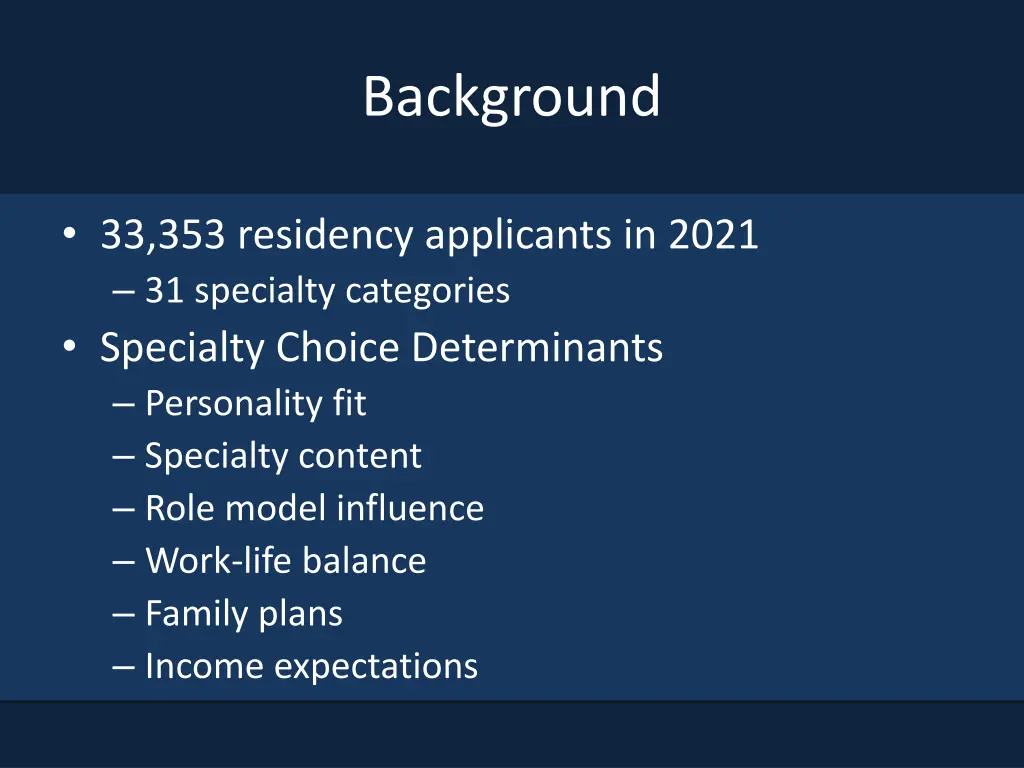 Background

• 33,353 residency applicants in 2021
– 31 specialty categories
• Specialty Choice Determinants
– Personality fit
– Specialty content
– Role model influence
– Work-life balance
– Family plans
– Income expectations